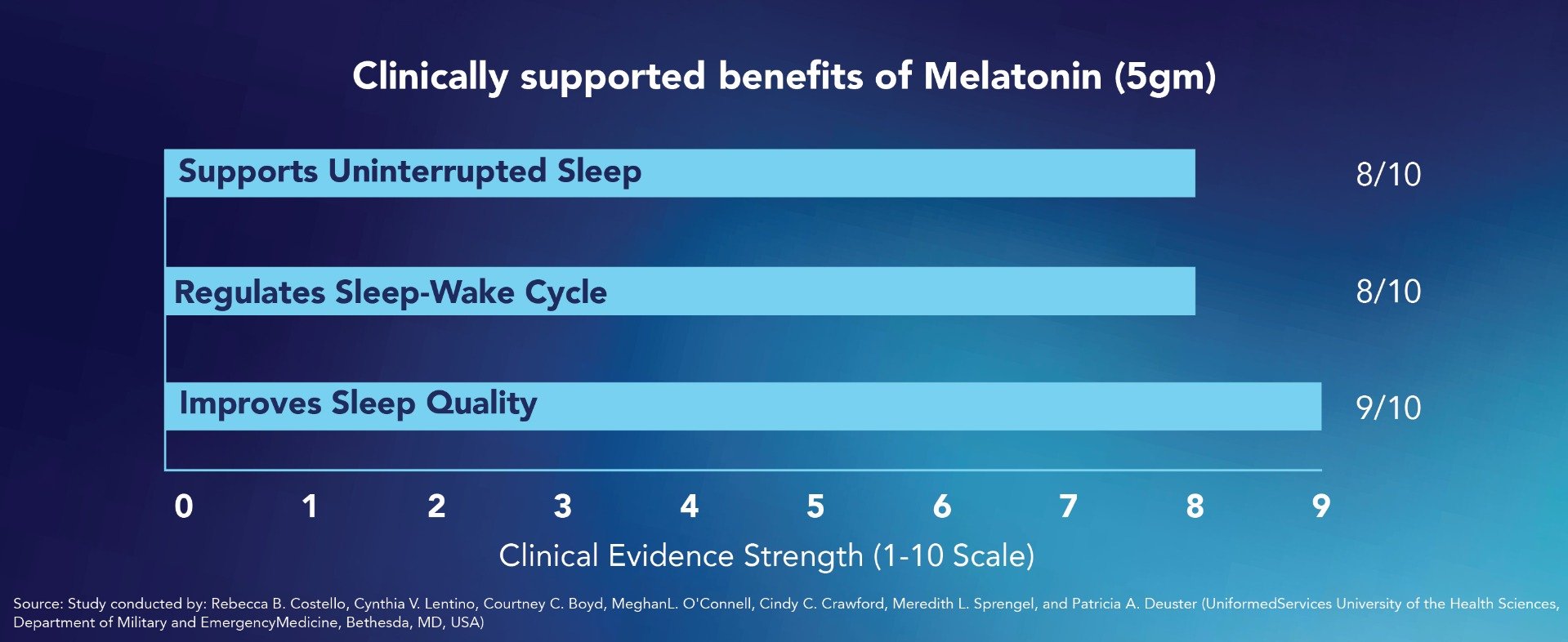 Clinically supported benefits of Melatonin (5gm)

Supports Uninterrupted Sleep 8/10

Regulates Sleep-Wake Cycle 8/10

Improves Sleep Quality 9/10

0 1 2 3 4 5 6 7 8 9

Clinical Evidence Strength (1-10 Scale)

Source: Study conducted by: Rebecca B. Costello, Cynthia V. Lentino, Courtney C. Boyd, MeghanL. O'Connell, Cindy C. Crawford, Meredith L. Sprengel, and Patricia A. Deuster (UniformedServices University of the Health Sciences, Department of Military and EmergencyMedicine, Bethesda, MD, USA)